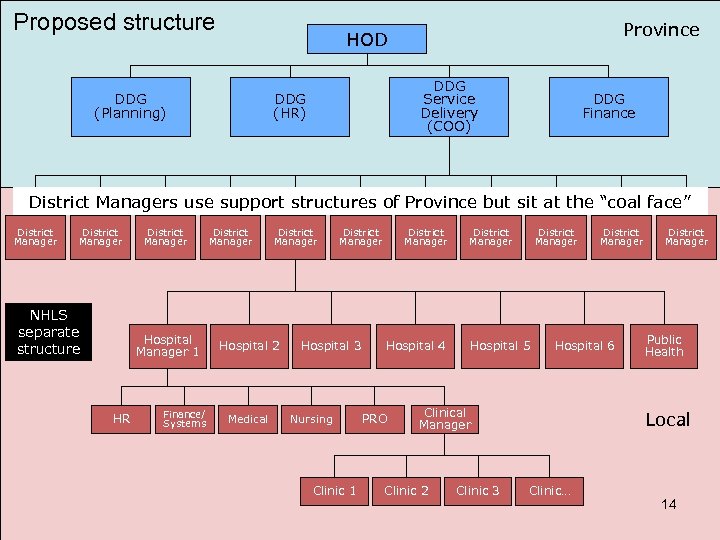 Proposed structure

Province

HOD

DDG (Planning)

DDG (HR)

DDG Service Delivery (COO)

DDG Finance

District Managers use support structures of Province but sit at the "coal face"

District Manager

District Manager

District Manager

District Manager

District Manager

District Manager

District Manager

District Manager

District Manager

District Manager

District Manager

NHLS separate structure

Hospital Manager 1

Hospital 2

Hospital 3

Hospital 4

Hospital 5

Hospital 6

Public Health

HR

Finance/ Systems

Medical

Nursing

PRO

Clinical Manager

Local

Clinic 1

Clinic 2

Clinic 3

Clinic...

14